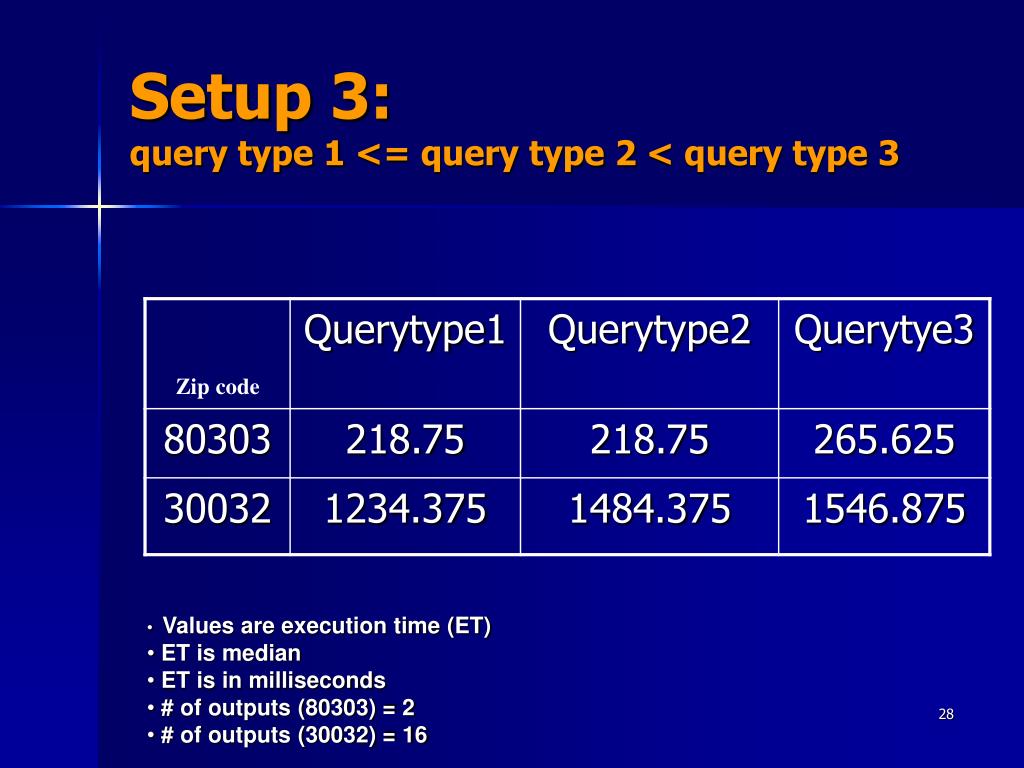 Setup 3:
query type 1 <= query type 2 < query type 3

| Zip code | Querytype1 | Querytype2 | Querytye3 |
|---|---|---|---|
| 80303 | 218.75 | 218.75 | 265.625 |
| 30032 | 1234.375 | 1484.375 | 1546.875 |

• Values are execution time (ET)
• ET is median
• ET is in milliseconds
• # of outputs (80303) = 2
• # of outputs (30032) = 16

28